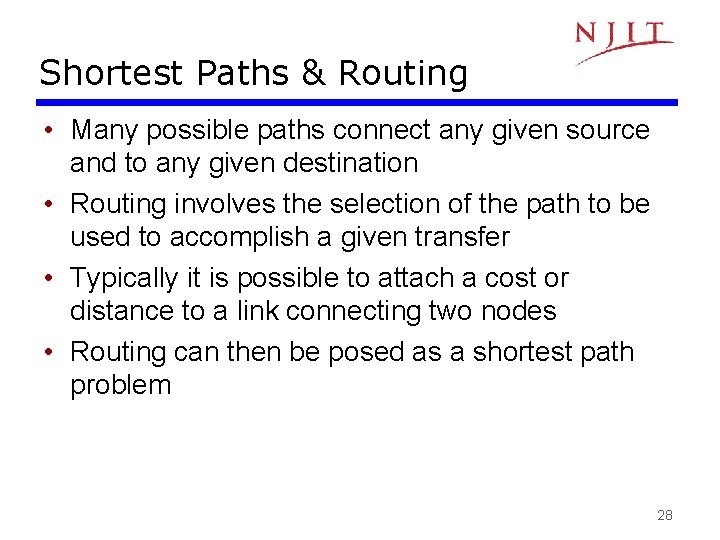 NJIT

Shortest Paths & Routing

• Many possible paths connect any given source and to any given destination
• Routing involves the selection of the path to be used to accomplish a given transfer
• Typically it is possible to attach a cost or distance to a link connecting two nodes
• Routing can then be posed as a shortest path problem

28